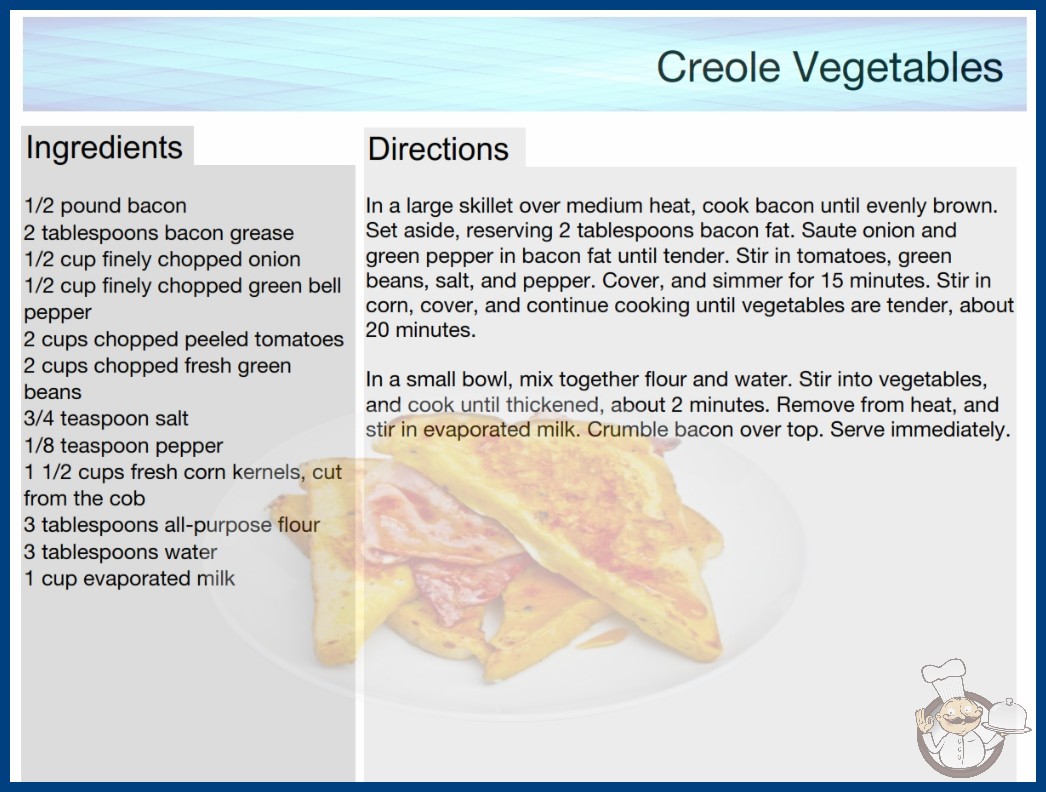 Creole Vegetables

Ingredients

1/2 pound bacon
2 tablespoons bacon grease
1/2 cup finely chopped onion
1/2 cup finely chopped green bell pepper
2 cups chopped peeled tomatoes
2 cups chopped fresh green beans
3/4 teaspoon salt
1/8 teaspoon pepper
1 1/2 cups fresh corn kernels, cut from the cob
3 tablespoons all-purpose flour
3 tablespoons water
1 cup evaporated milk

Directions

In a large skillet over medium heat, cook bacon until evenly brown. Set aside, reserving 2 tablespoons bacon fat. Saute onion and green pepper in bacon fat until tender. Stir in tomatoes, green beans, salt, and pepper. Cover, and simmer for 15 minutes. Stir in corn, cover, and continue cooking until vegetables are tender, about 20 minutes.

In a small bowl, mix together flour and water. Stir into vegetables, and cook until thickened, about 2 minutes. Remove from heat, and stir in evaporated milk. Crumble bacon over top. Serve immediately.